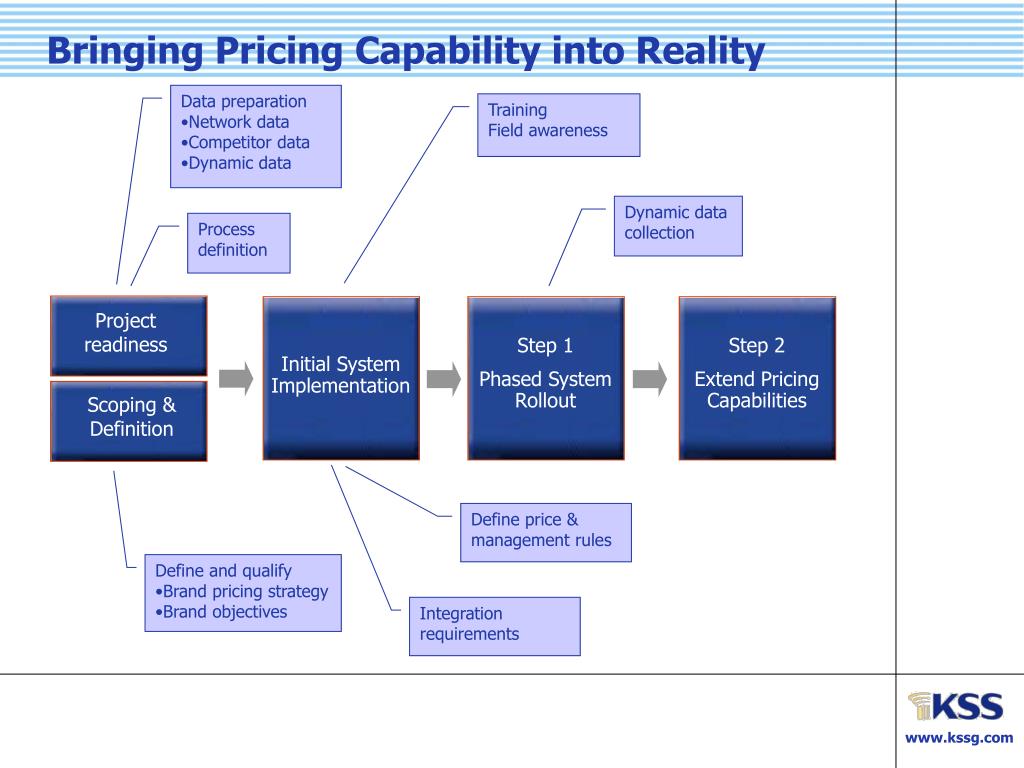 Bringing Pricing Capability into Reality

Data preparation
•Network data
•Competitor data
•Dynamic data

Process definition

Training
Field awareness

Dynamic data collection

Project readiness

Scoping & Definition

Initial System Implementation

Step 1
Phased System Rollout

Step 2
Extend Pricing Capabilities

Define and qualify
•Brand pricing strategy
•Brand objectives

Define price & management rules

Integration requirements

KSS
www.kssg.com